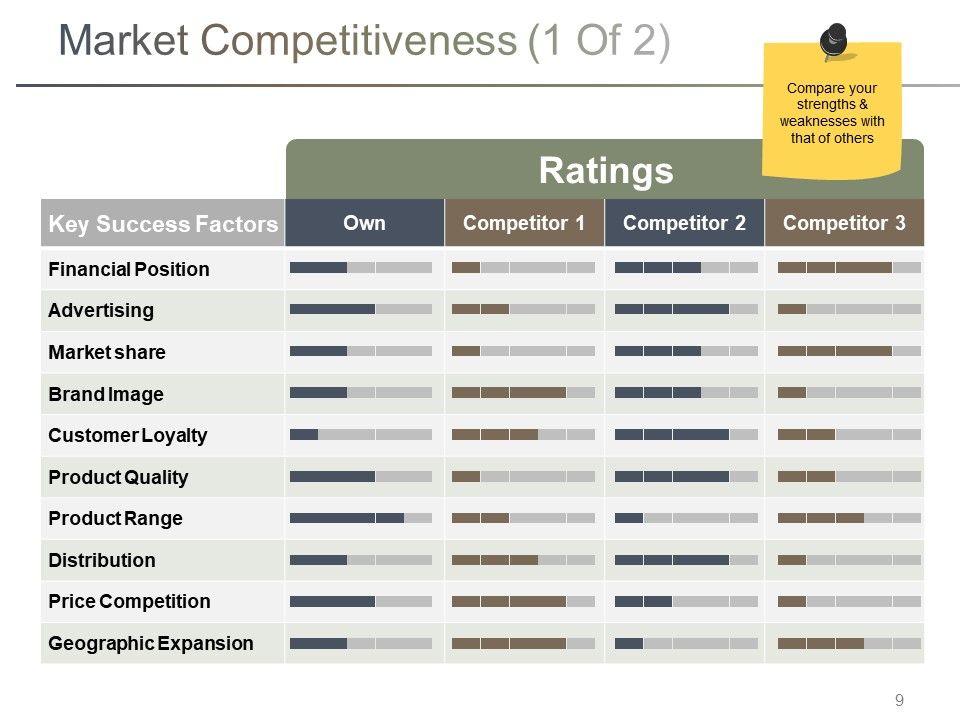 Market Competitiveness (1 Of 2)

Compare your strengths & weaknesses with that of others

Ratings

| Key Success Factors | Own | Competitor 1 | Competitor 2 | Competitor 3 |
|---|---|---|---|---|
| Financial Position | | | | |
| Advertising | | | | |
| Market share | | | | |
| Brand Image | | | | |
| Customer Loyalty | | | | |
| Product Quality | | | | |
| Product Range | | | | |
| Distribution | | | | |
| Price Competition | | | | |
| Geographic Expansion | | | | |

9